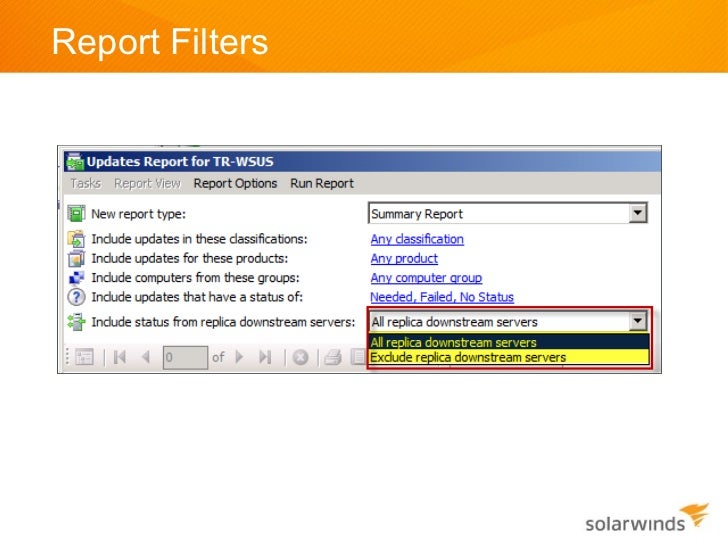 Report Filters

Updates Report for TR-WSUS

Tasks Report View Report Options Run Report

New report type: Summary Report

Include updates in these classifications: Any classification

Include updates for these products: Any product

Include computers from these groups: Any computer group

Include updates that have a status of: Needed, Failed, No Status

Include status from replica downstream servers: All replica downstream servers

All replica downstream servers

Exclude replica downstream servers

0 of

solarwinds